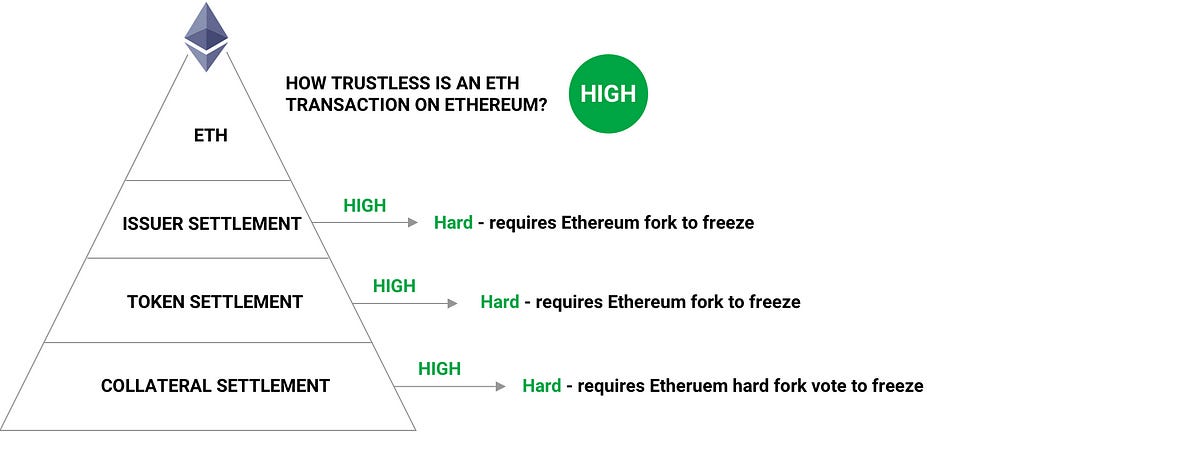 HOW TRUSTLESS IS AN ETH TRANSACTION ON ETHEREUM?

HIGH

ETH

ISSUER SETTLEMENT

HIGH

Hard - requires Ethereum fork to freeze

TOKEN SETTLEMENT

HIGH

Hard - requires Ethereum fork to freeze

COLLATERAL SETTLEMENT

HIGH

Hard - requires Etheruem hard fork vote to freeze